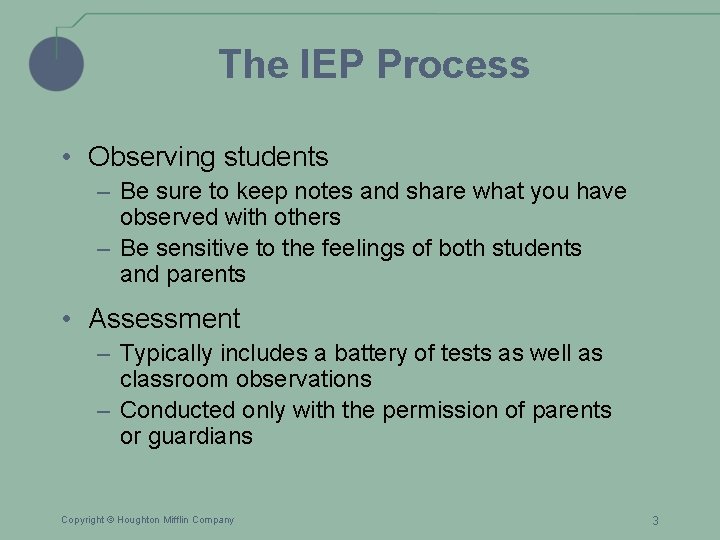 The IEP Process

• Observing students
– Be sure to keep notes and share what you have observed with others
– Be sensitive to the feelings of both students and parents

• Assessment
– Typically includes a battery of tests as well as classroom observations
– Conducted only with the permission of parents or guardians

Copyright © Houghton Mifflin Company

3